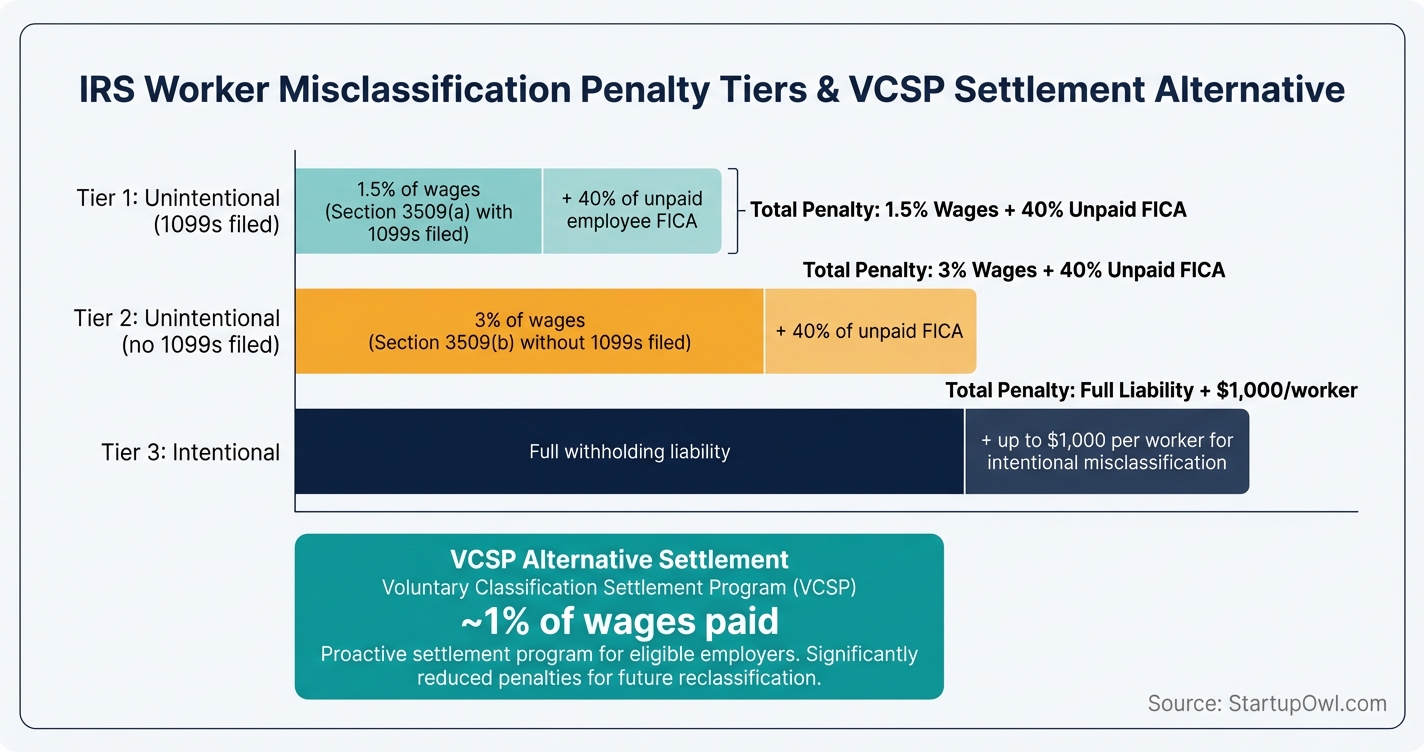 IRS Worker Misclassification Penalty Tiers & VCSP Settlement Alternative

Tier 1: Unintentional (1099s filed)

1.5% of wages (Section 3509(a) with 1099s filed)

+ 40% of unpaid employee FICA

Total Penalty: 1.5% Wages + 40% Unpaid FICA

Total Penalty: 3% Wages + 40% Unpaid FICA

Tier 2: Unintentional (no 1099s filed)

3% of wages (Section 3509(b) without 1099s filed)

+ 40% of unpaid FICA

Total Penalty: Full Liability + $1,000/worker

Tier 3: Intentional

Full withholding liability

+ up to $1,000 per worker for intentional misclassification

VCSP Alternative Settlement
Voluntary Classification Settlement Program (VCSP)
~1% of wages paid
Proactive settlement program for eligible employers. Significantly reduced penalties for future reclassification.

Source: StartupOwl.com